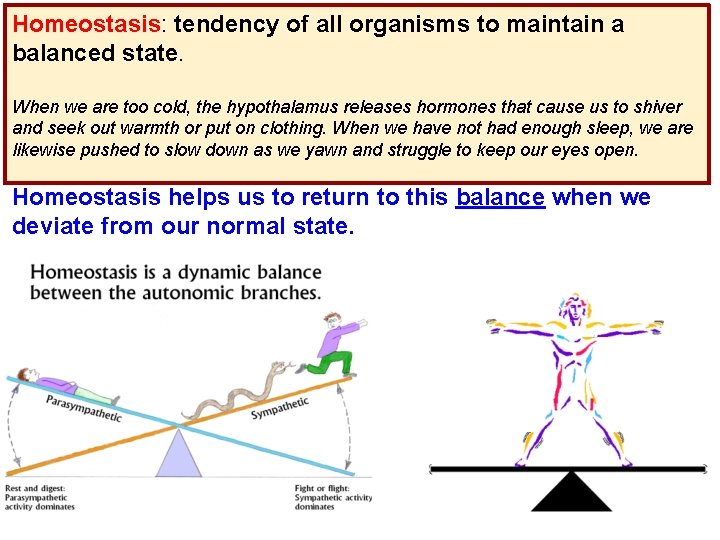 Homeostasis: tendency of all organisms to maintain a balanced state.

When we are too cold, the hypothalamus releases hormones that cause us to shiver and seek out warmth or put on clothing. When we have not had enough sleep, we are likewise pushed to slow down as we yawn and struggle to keep our eyes open.

Homeostasis helps us to return to this balance when we deviate from our normal state.

Homeostasis is a dynamic balance between the autonomic branches.

Parasympathetic

Sympathetic

Rest and digest: Parasympathetic activity dominates

Fight or flight: Sympathetic activity dominates